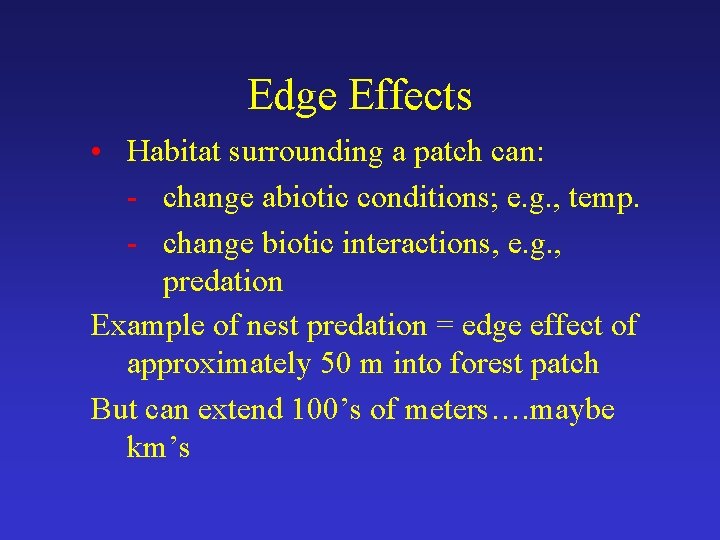 Edge Effects

• Habitat surrounding a patch can:

- change abiotic conditions; e.g., temp.

- change biotic interactions, e.g., predation

Example of nest predation = edge effect of approximately 50 m into forest patch

But can extend 100’s of meters….maybe km’s